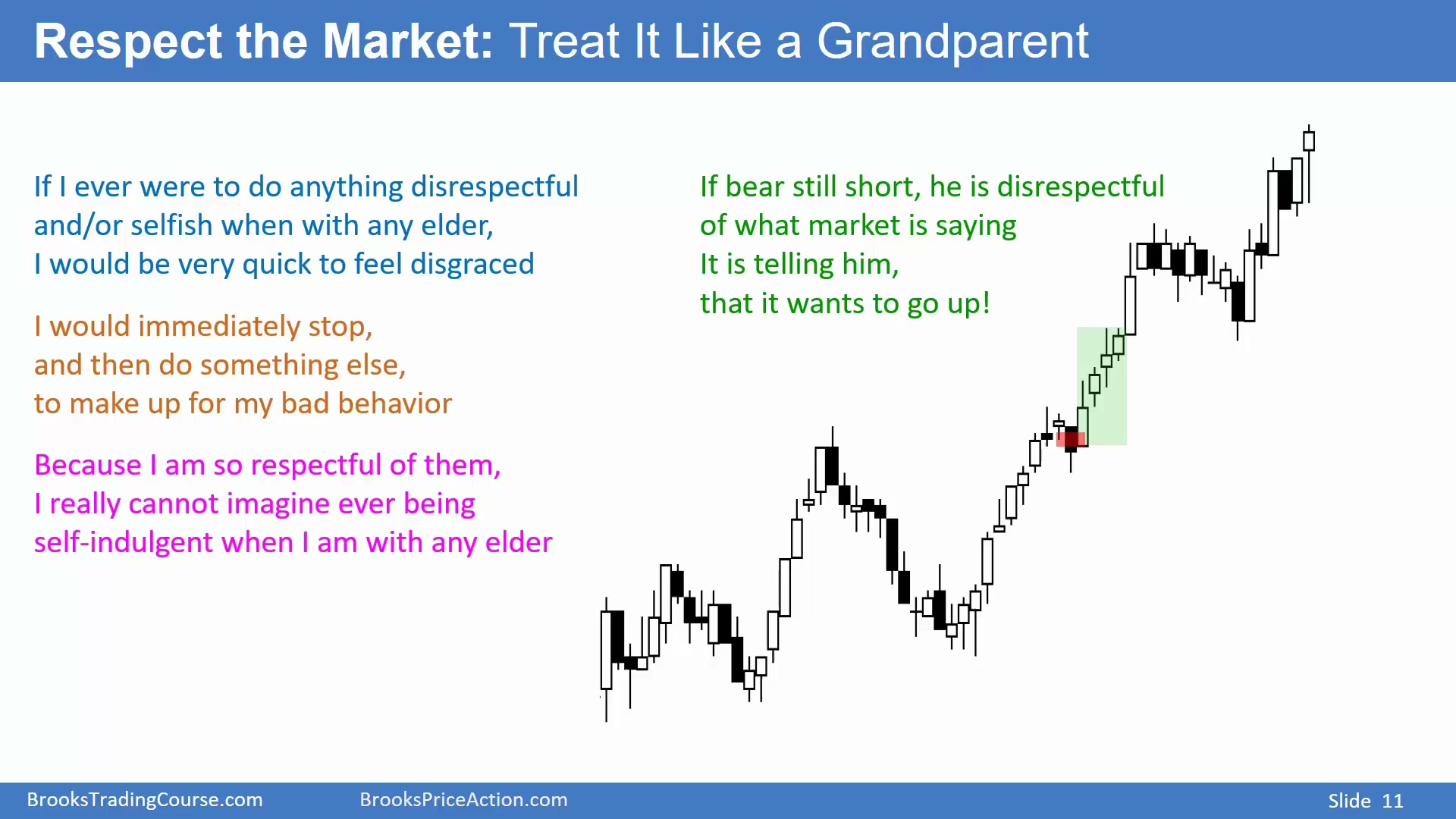 Respect the Market: Treat It Like a Grandparent

If I ever were to do anything disrespectful and/or selfish when with any elder, I would be very quick to feel disgraced

I would immediately stop, and then do something else, to make up for my bad behavior

Because I am so respectful of them, I really cannot imagine ever being self-indulgent when I am with any elder

If bear still short, he is disrespectful of what market is saying
It is telling him, that it wants to go up!

BrooksTradingCourse.com BrooksPriceAction.com Slide 11